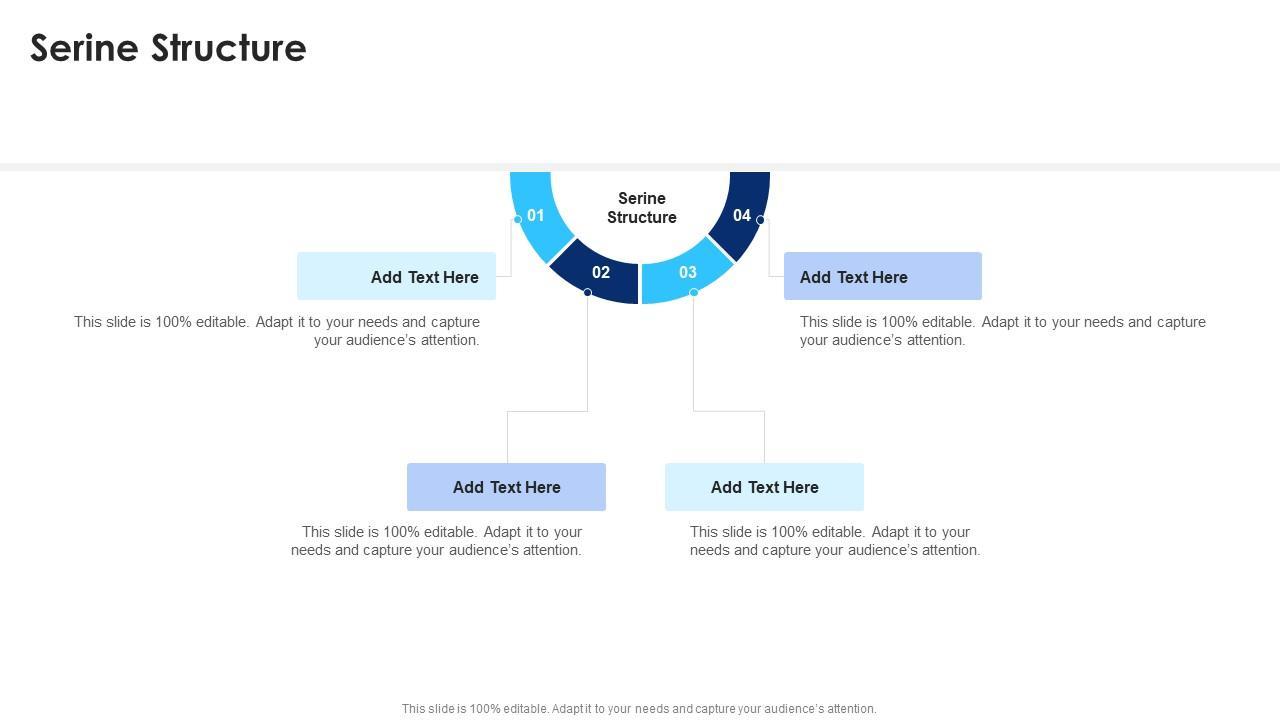 Serine Structure

Serine Structure

01

02

03

04

Add Text Here

This slide is 100% editable. Adapt it to your needs and capture your audience's attention.

Add Text Here

This slide is 100% editable. Adapt it to your needs and capture your audience's attention.

Add Text Here

This slide is 100% editable. Adapt it to your needs and capture your audience's attention.

Add Text Here

This slide is 100% editable. Adapt it to your needs and capture your audience's attention.

This slide is 100% editable. Adapt it to your needs and capture your audience's attention.